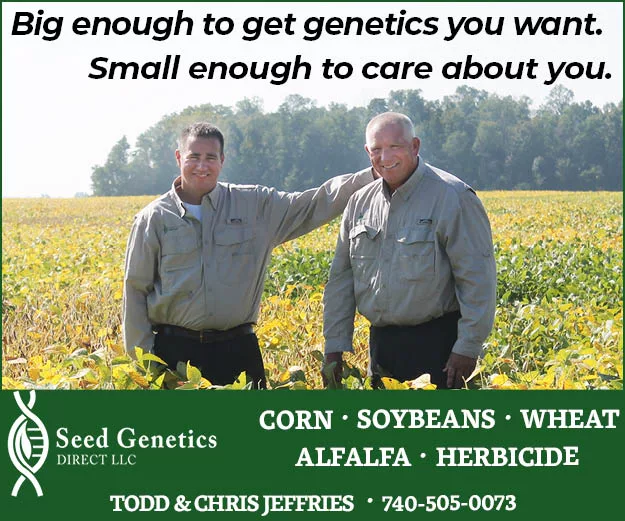 Big enough to get genetics you want.
Small enough to care about you.

Seed Genetics
DIRECT LLC

CORN · SOYBEANS · WHEAT
ALFALFA · HERBICIDE

TODD & CHRIS JEFFRIES · 740-505-0073